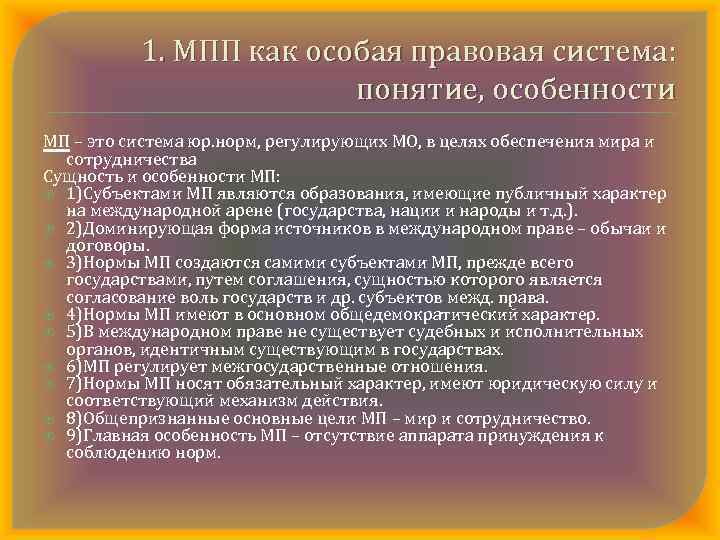 1. МПП как особая правовая система: понятие, особенности

МП – это система юр.норм, регулирующих МО, в целях обеспечения мира и сотрудничества

Сущность и особенности МП:

1)Субъектами МП являются образования, имеющие публичный характер на международной арене (государства, нации и народы и т.д.).

2)Доминирующая форма источников в международном праве – обычаи и договоры.

3)Нормы МП создаются самими субъектами МП, прежде всего государствами, путем соглашения, сущностью которого является согласование воль государств и др. субъектов межд. права.

4)Нормы МП имеют в основном общедемократический характер.

5)В международном праве не существует судебных и исполнительных органов, идентичным существующим в государствах.

6)МП регулирует межгосударственные отношения.

7)Нормы МП носят обязательный характер, имеют юридическую силу и соответствующий механизм действия.

8)Общепризнанные основные цели МП – мир и сотрудничество.

9)Главная особенность МП – отсутствие аппарата принуждения к соблюдению норм.